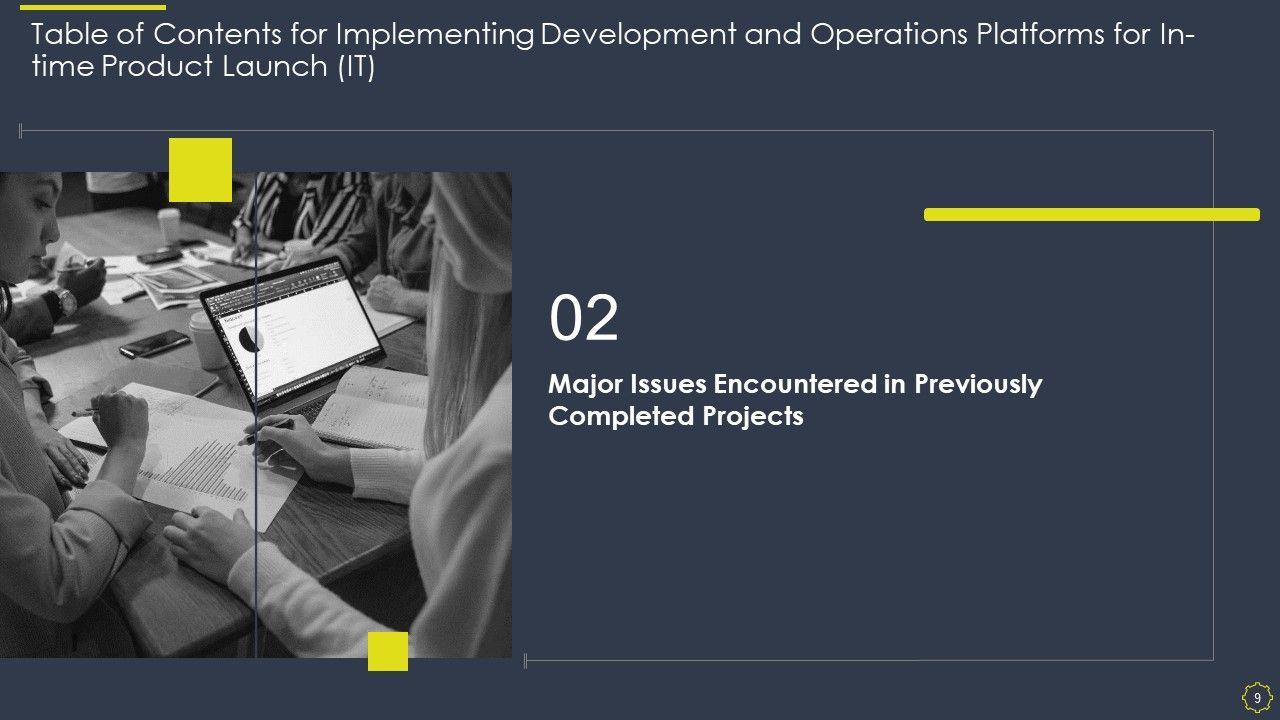 Table of Contents for Implementing Development and Operations Platforms for In-time Product Launch (IT)

02

Major Issues Encountered in Previously Completed Projects

9